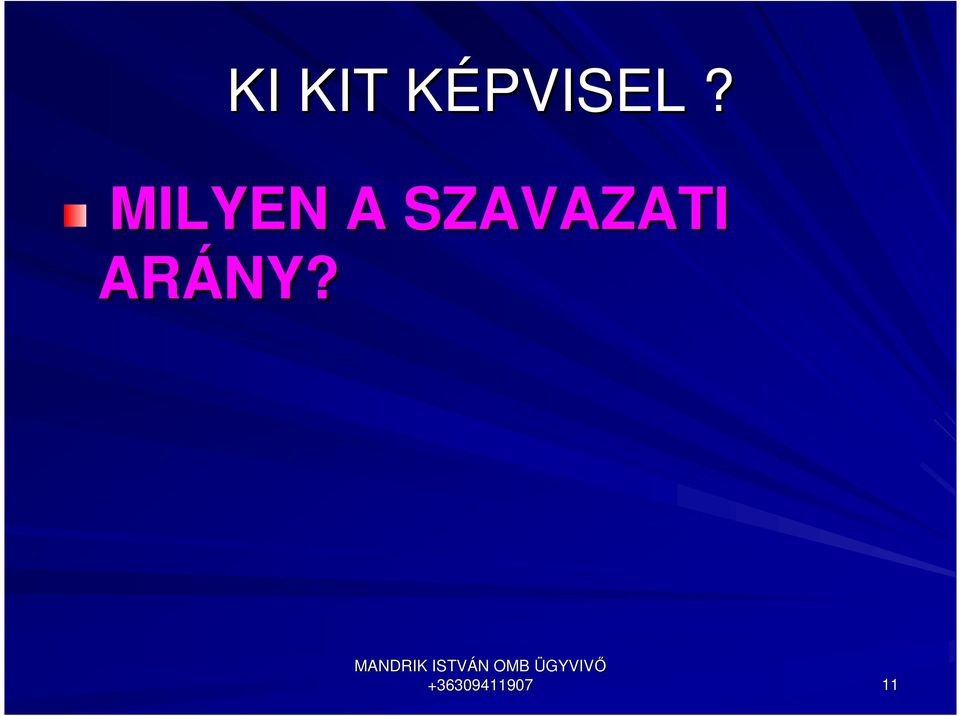 KI KIT KÉPVISEL ?

MILYEN A SZAVAZATI ARÁNY?

MANDRIK ISTVÁN OMB ÜGYVIVŐ
+36309411907

11